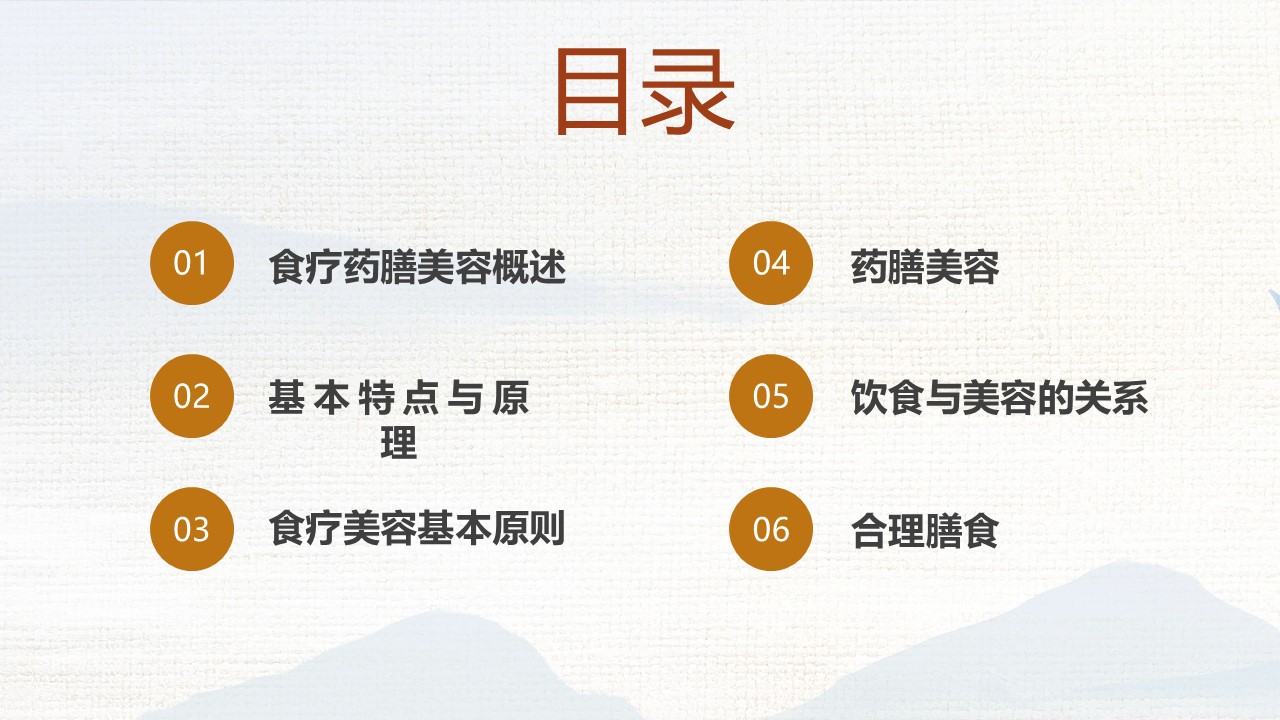 目录

01 食疗药膳美容概述

02 基本特点与原理

03 食疗美容基本原则

04 药膳美容

05 饮食与美容的关系

06 合理膳食